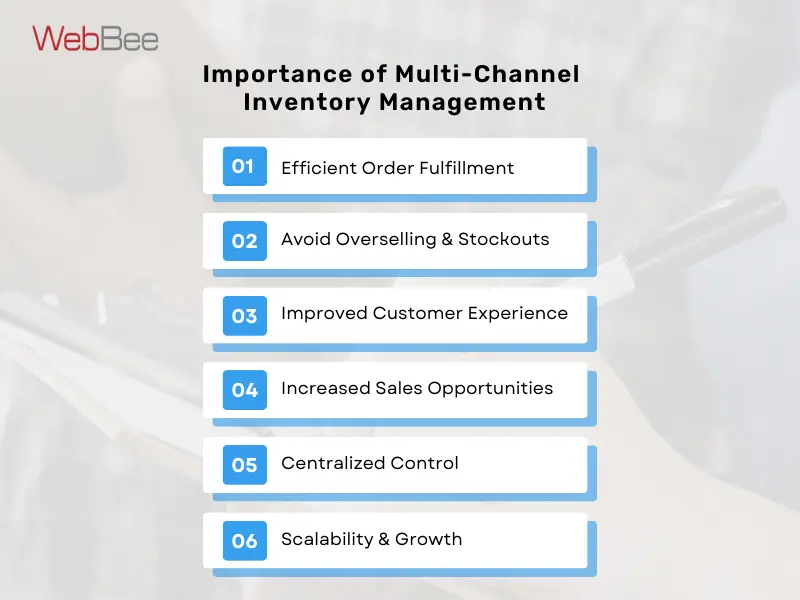 WebBee

Importance of Multi-Channel Inventory Management

01 Efficient Order Fulfillment

02 Avoid Overselling & Stockouts

03 Improved Customer Experience

04 Increased Sales Opportunities

05 Centralized Control

06 Scalability & Growth